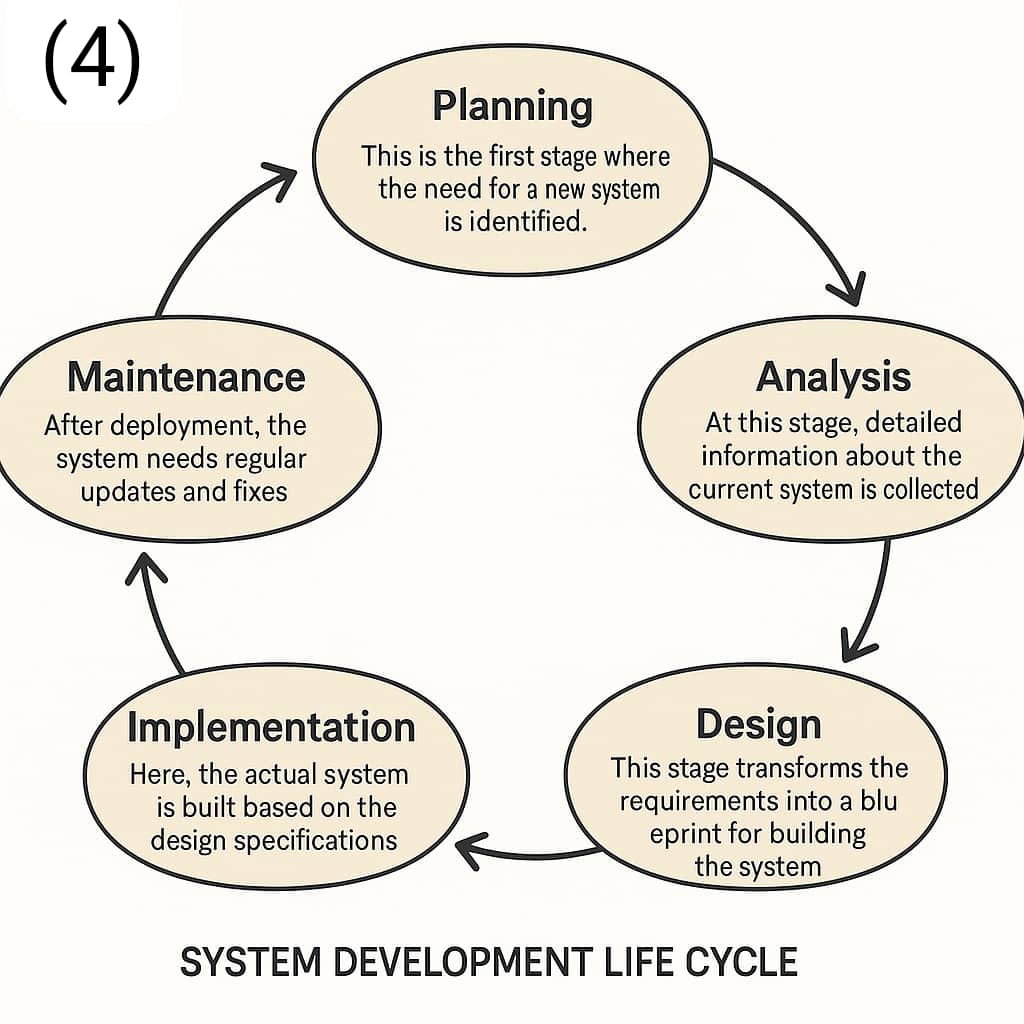 (4)

Planning
This is the first stage where the need for a new system is identified.

Analysis
At this stage, detailed information about the current system is collected

Design
This stage transforms the requirements into a blu eprint for building the system

Implementation
Here, the actual system is built based on the design specifications

Maintenance
After deployment, the system needs regular updates and fixes

SYSTEM DEVELOPMENT LIFE CYCLE